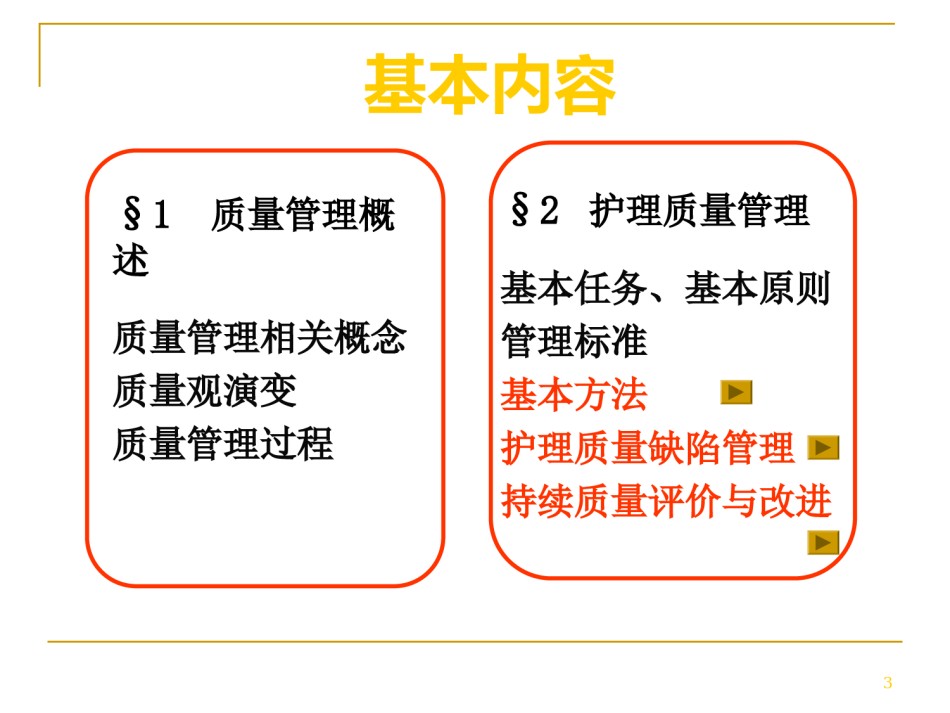 基本内容

§1　质量管理概述

质量管理相关概念
质量观演变
质量管理过程

§2　护理质量管理

基本任务、基本原则
管理标准
基本方法
护理质量缺陷管理
持续质量评价与改进

3